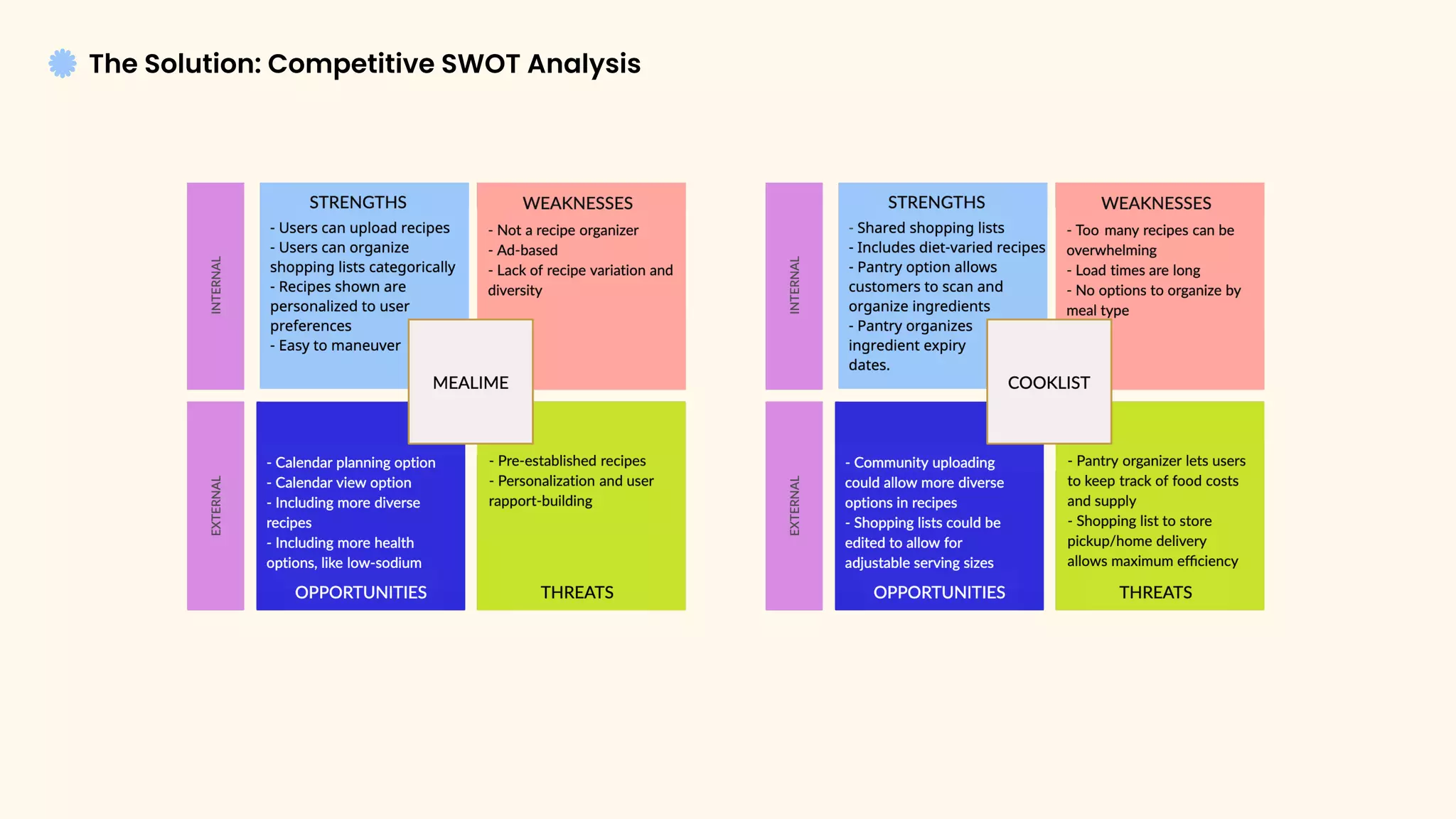 The Solution: Competitive SWOT Analysis

INTERNAL

STRENGTHS
- Users can upload recipes
- Users can organize shopping lists categorically
- Recipes shown are personalized to user preferences
- Easy to maneuver

WEAKNESSES
- Not a recipe organizer
- Ad-based
- Lack of recipe variation and diversity

MEALIME

EXTERNAL

- Calendar planning option
- Calendar view option
- Including more diverse recipes
- Including more health options, like low-sodium
OPPORTUNITIES

- Pre-established recipes
- Personalization and user rapport-building
THREATS

INTERNAL

STRENGTHS
- Shared shopping lists
- Includes diet-varied recipes
- Pantry option allows customers to scan and organize ingredients
- Pantry organizes ingredient expiry dates.

WEAKNESSES
- Too many recipes can be overwhelming
- Load times are long
- No options to organize by meal type

COOKLIST

EXTERNAL

- Community uploading could allow more diverse options in recipes
- Shopping lists could be edited to allow for adjustable serving sizes
OPPORTUNITIES

- Pantry organizer lets users to keep track of food costs and supply
- Shopping list to store pickup/home delivery allows maximum efficiency
THREATS